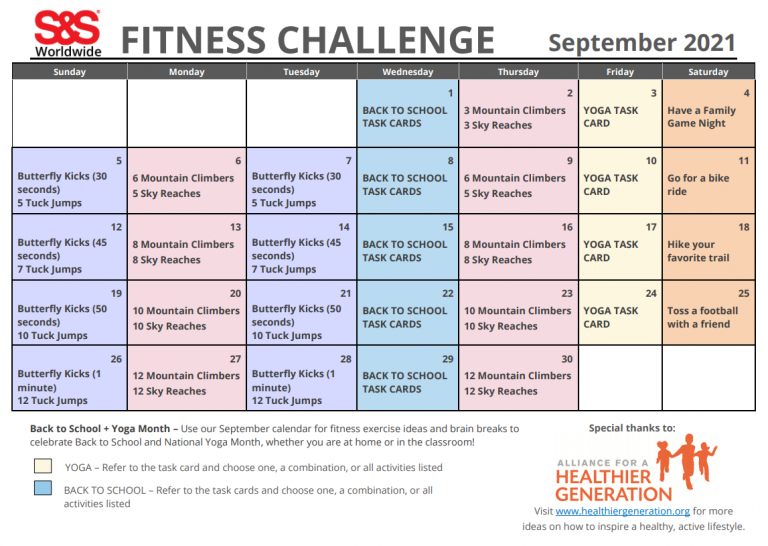 S&S Worldwide

FITNESS CHALLENGE

September 2021

| Sunday | Monday | Tuesday | Wednesday | Thursday | Friday | Saturday |
|---|---|---|---|---|---|---|
| | | | 1 BACK TO SCHOOL TASK CARDS | 2 3 Mountain Climbers 3 Sky Reaches | 3 YOGA TASK CARD | 4 Have a Family Game Night |
| 5 Butterfly Kicks (30 seconds) 5 Tuck Jumps | 6 6 Mountain Climbers 5 Sky Reaches | 7 Butterfly Kicks (30 seconds) 5 Tuck Jumps | 8 BACK TO SCHOOL TASK CARDS | 9 6 Mountain Climbers 5 Sky Reaches | 10 YOGA TASK CARD | 11 Go for a bike ride |
| 12 Butterfly Kicks (45 seconds) 7 Tuck Jumps | 13 8 Mountain Climbers 8 Sky Reaches | 14 Butterfly Kicks (45 seconds) 7 Tuck Jumps | 15 BACK TO SCHOOL TASK CARDS | 16 8 Mountain Climbers 8 Sky Reaches | 17 YOGA TASK CARD | 18 Hike your favorite trail |
| 19 Butterfly Kicks (50 seconds) 10 Tuck Jumps | 20 10 Mountain Climbers 10 Sky Reaches | 21 Butterfly Kicks (50 seconds) 10 Tuck Jumps | 22 BACK TO SCHOOL TASK CARDS | 23 10 Mountain Climbers 10 Sky Reaches | 24 YOGA TASK CARD | 25 Toss a football with a friend |
| 26 Butterfly Kicks (1 minute) 12 Tuck Jumps | 27 12 Mountain Climbers 12 Sky Reaches | 28 Butterfly Kicks (1 minute) 12 Tuck Jumps | 29 BACK TO SCHOOL TASK CARDS | 30 12 Mountain Climbers 12 Sky Reaches | | |

Back to School + Yoga Month – Use our September calendar for fitness exercise ideas and brain breaks to celebrate Back to School and National Yoga Month, whether you are at home or in the classroom!

YOGA – Refer to the task card and choose one, a combination, or all activities listed

BACK TO SCHOOL – Refer to the task cards and choose one, a combination, or all activities listed

Special thanks to:

ALLIANCE FOR A HEALTHIER GENERATION

Visit www.healthiergeneration.org for more ideas on how to inspire a healthy, active lifestyle.